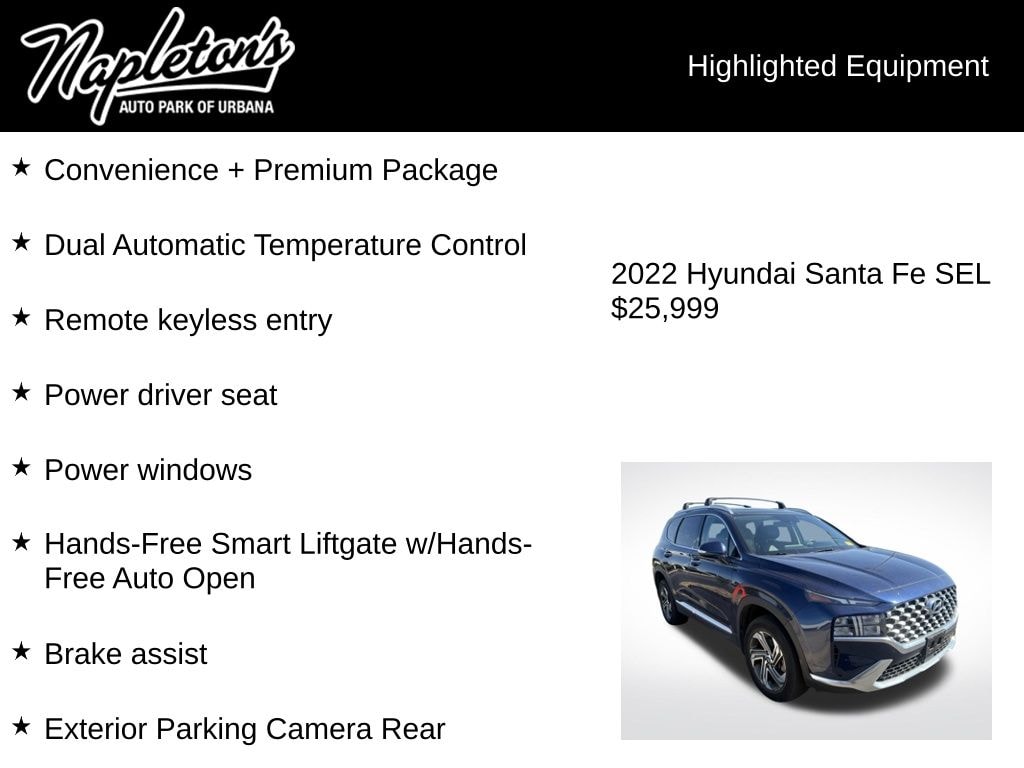 Napleton's
AUTO PARK OF URBANA

Highlighted Equipment

★ Convenience + Premium Package

★ Dual Automatic Temperature Control

★ Remote keyless entry

★ Power driver seat

★ Power windows

★ Hands-Free Smart Liftgate w/Hands-Free Auto Open

★ Brake assist

★ Exterior Parking Camera Rear

2022 Hyundai Santa Fe SEL
$25,999